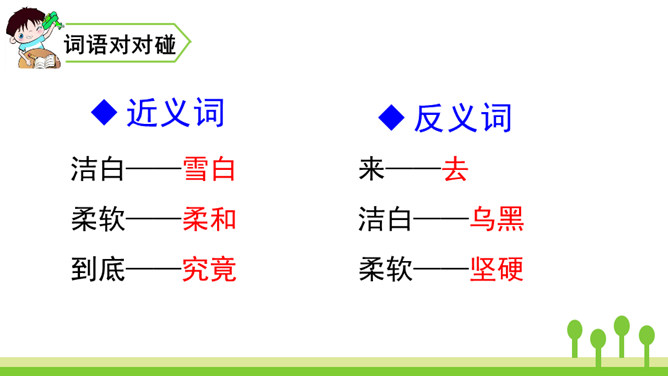 词语对对碰

◆ 近义词

洁白——雪白

柔软——柔和

到底——究竟

◆ 反义词

来——去

洁白——乌黑

柔软——坚硬